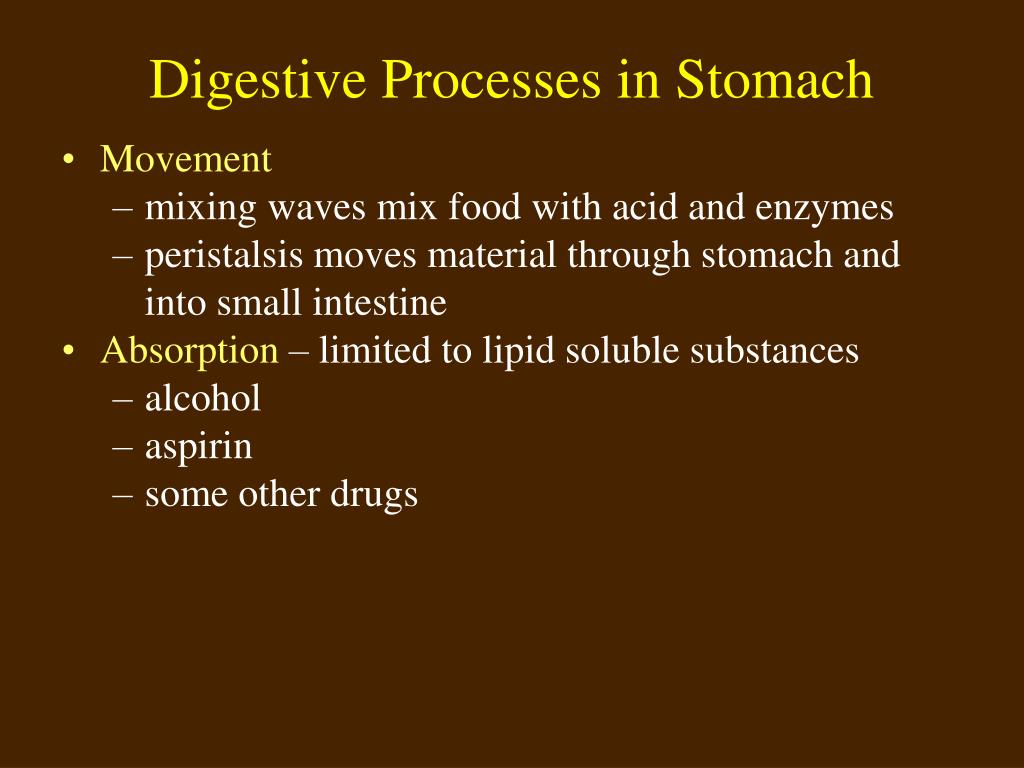 Digestive Processes in Stomach

• Movement
– mixing waves mix food with acid and enzymes
– peristalsis moves material through stomach and into small intestine
• Absorption – limited to lipid soluble substances
– alcohol
– aspirin
– some other drugs